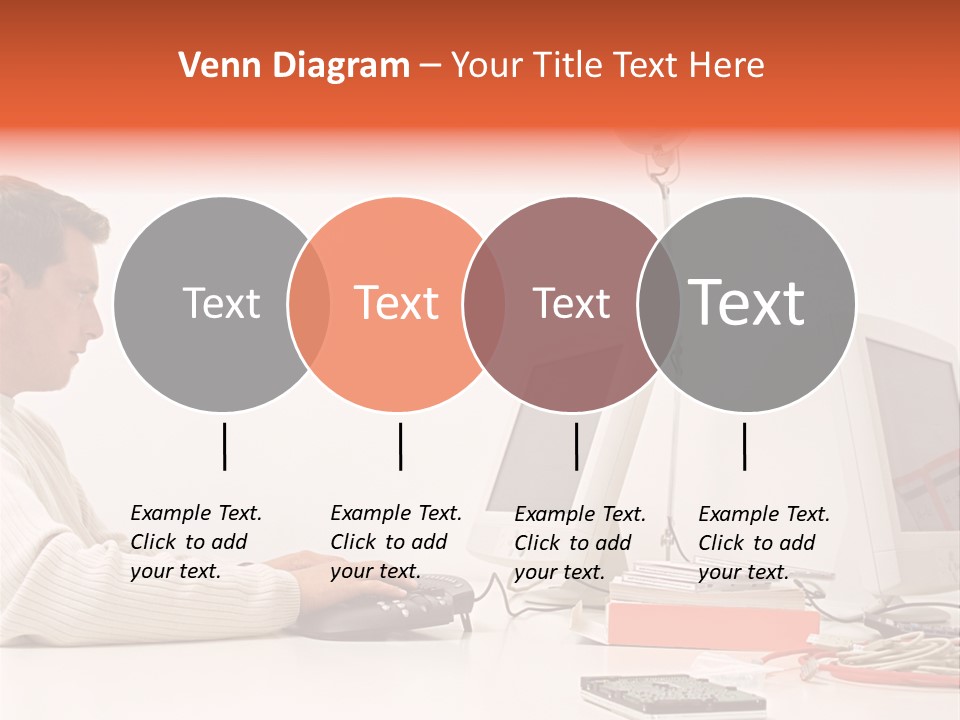 Venn Diagram – Your Title Text Here

Text

Text

Text

Text

Example Text. Click to add your text.

Example Text. Click to add your text.

Example Text. Click to add your text.

Example Text. Click to add your text.